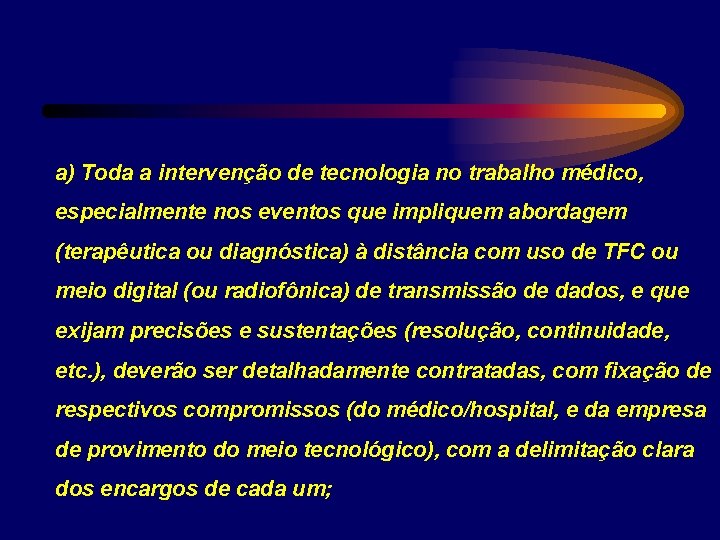 a) Toda a intervenção de tecnologia no trabalho médico, especialmente nos eventos que impliquem abordagem (terapêutica ou diagnóstica) à distância com uso de TFC ou meio digital (ou radiofônica) de transmissão de dados, e que exijam precisões e sustentações (resolução, continuidade, etc.), deverão ser detalhadamente contratadas, com fixação de respectivos compromissos (do médico/hospital, e da empresa de provimento do meio tecnológico), com a delimitação clara dos encargos de cada um;